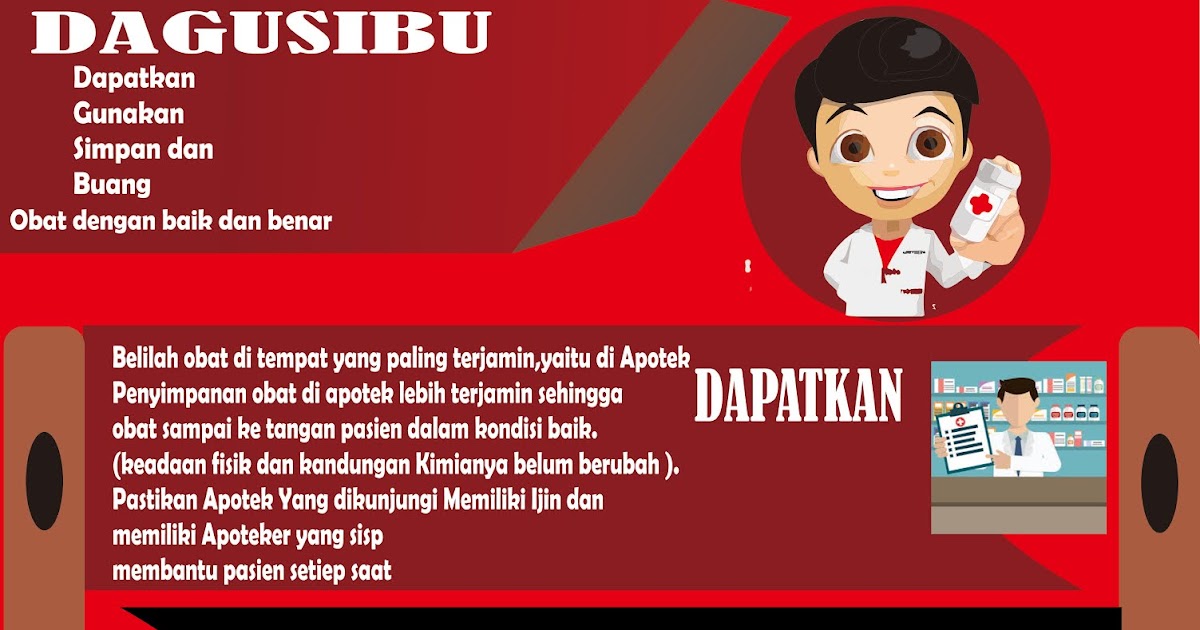 DAGUSIBU

Dapatkan
Gunakan
Simpan dan
Buang
Obat dengan baik dan benar

Belilah obat di tempat yang paling terjamin,yaitu di Apotek
Penyimpanan obat di apotek lebih terjamin sehingga obat sampai ke tangan pasien dalam kondisi baik.
(keadaan fisik dan kandungan Kimianya belum berubah ).
Pastikan Apotek Yang dikunjungi Memiliki Ijin dan memiliki Apoteker yang sisp
membantu pasien setiep saat

DAPATKAN